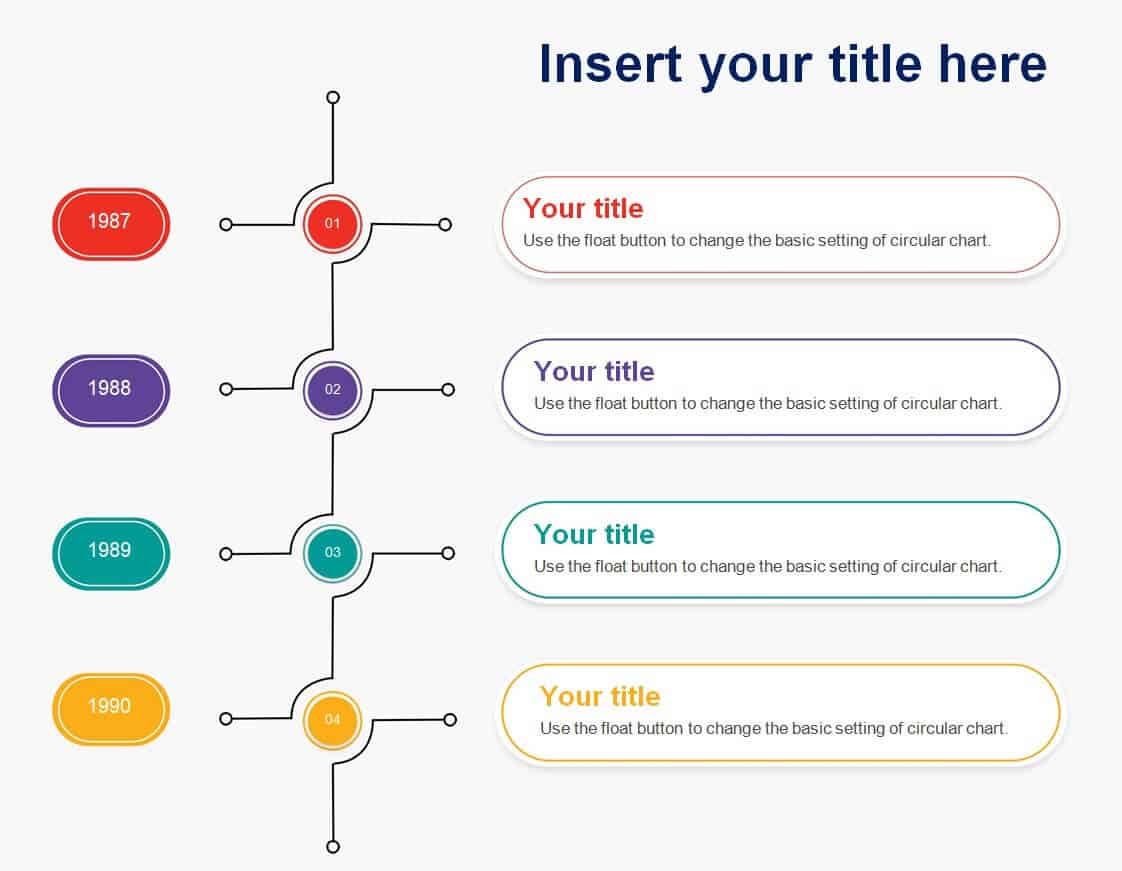 Insert your title here

1987

01

Your title
Use the float button to change the basic setting of circular chart.

1988

02

Your title
Use the float button to change the basic setting of circular chart.

1989

03

Your title
Use the float button to change the basic setting of circular chart.

1990

04

Your title
Use the float button to change the basic setting of circular chart.